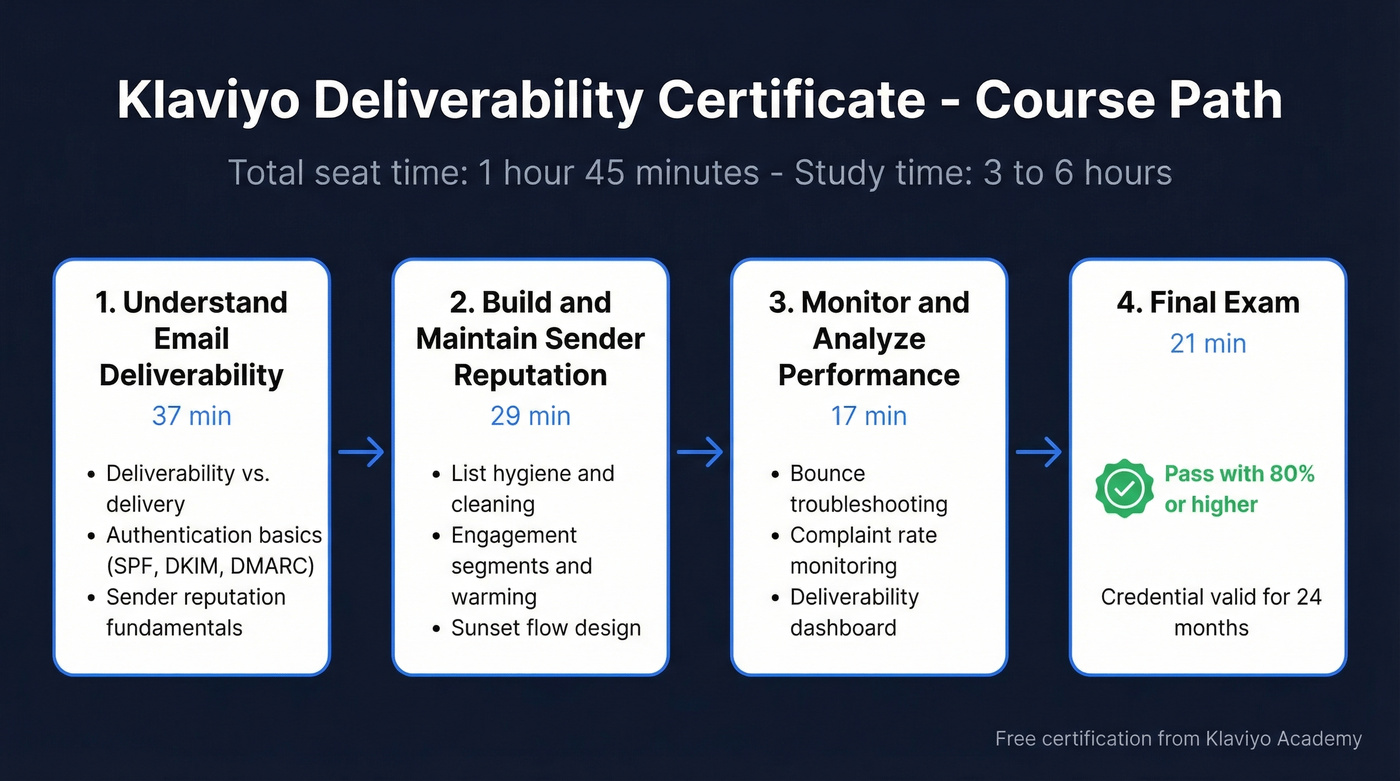 Klaviyo Deliverability Certificate - Course Path

Total seat time: 1 hour 45 minutes - Study time: 3 to 6 hours

1. Understand Email Deliverability
37 min

- Deliverability vs. delivery
- Authentication basics (SPF, DKIM, DMARC)
- Sender reputation fundamentals

2. Build and Maintain Sender Reputation
29 min

- List hygiene and cleaning
- Engagement segments and warming
- Sunset flow design

3. Monitor and Analyze Performance
17 min

- Bounce troubleshooting
- Complaint rate monitoring
- Deliverability dashboard

4. Final Exam
21 min

Pass with 80% or higher

Credential valid for 24 months

Free certification from Klaviyo Academy